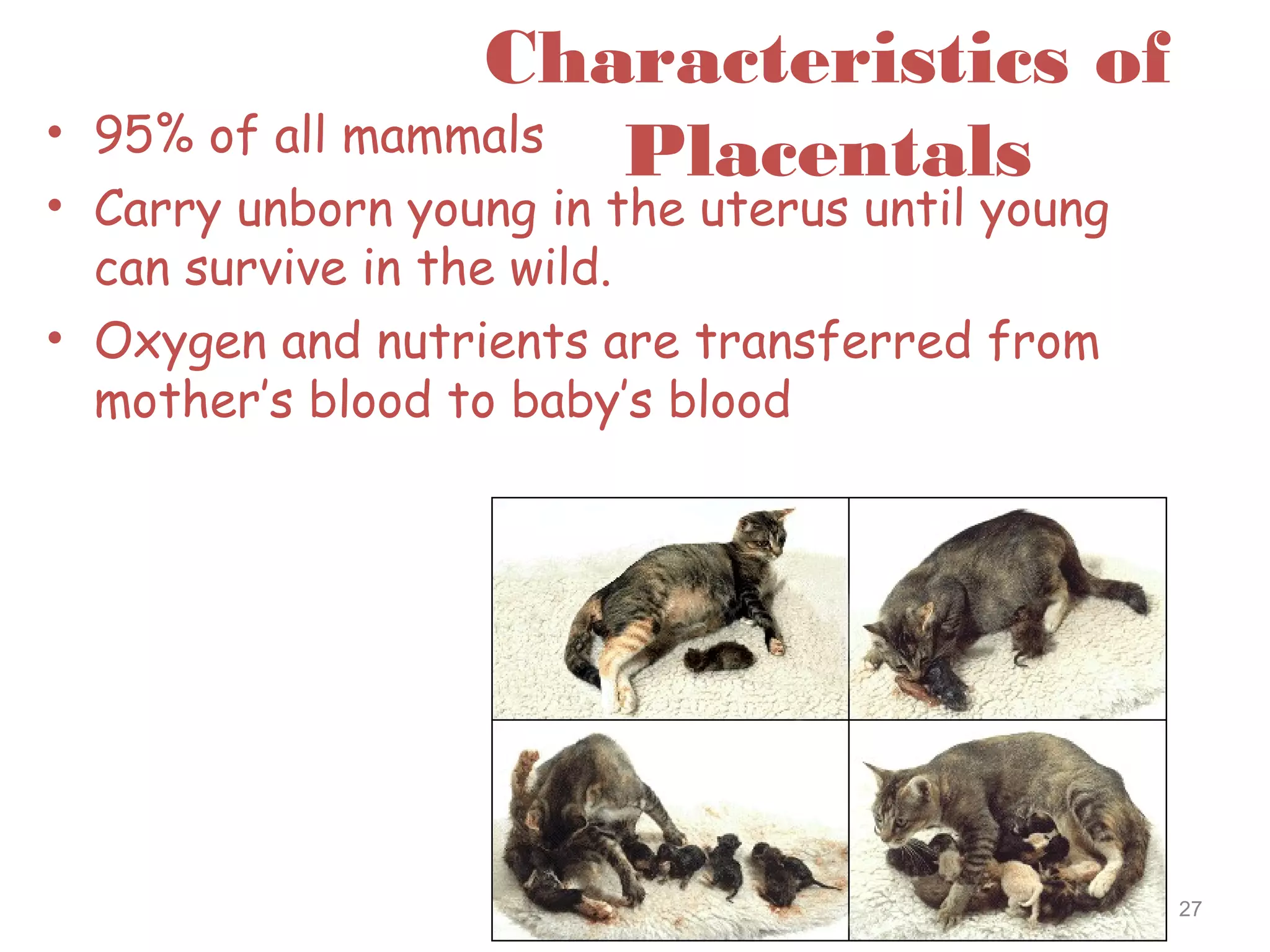 Characteristics of Placentals

• 95% of all mammals

• Carry unborn young in the uterus until young can survive in the wild.

• Oxygen and nutrients are transferred from mother's blood to baby's blood

27